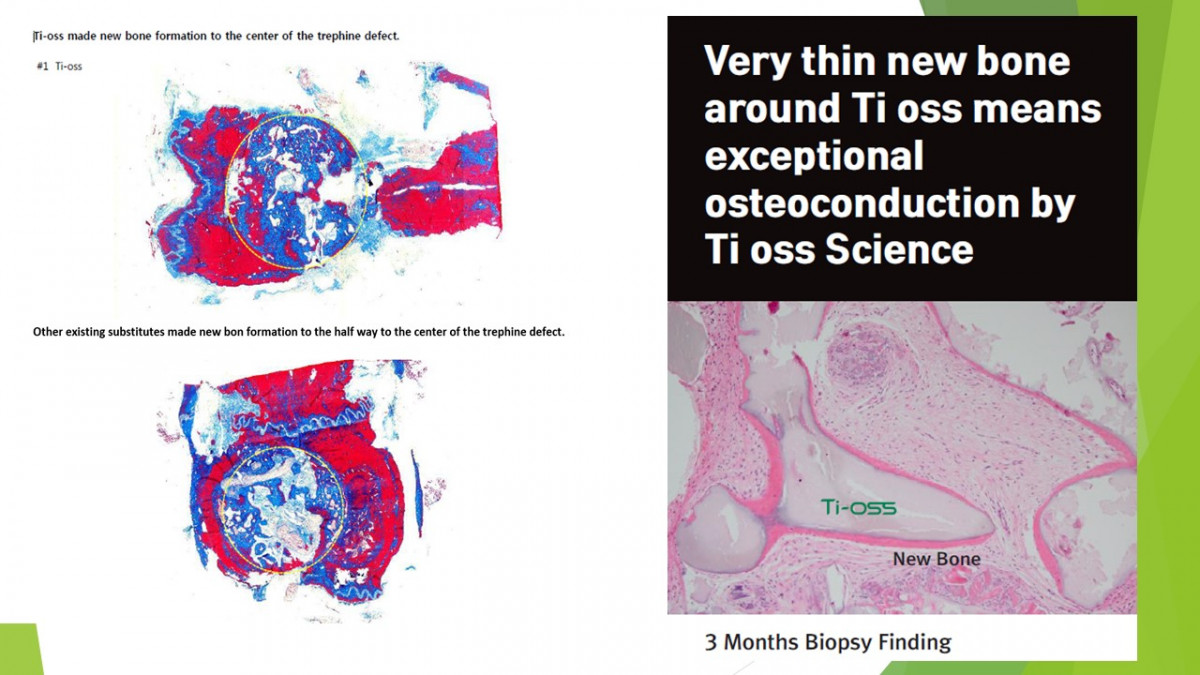 Ti-oss made new bone formation to the center of the trephine defect.

#1 Ti-oss

Other existing substitutes made new bon formation to the half way to the center of the trephine defect.

Very thin new bone around Ti oss means exceptional osteoconduction by Ti oss Science

Ti-oss

New Bone

3 Months Biopsy Finding